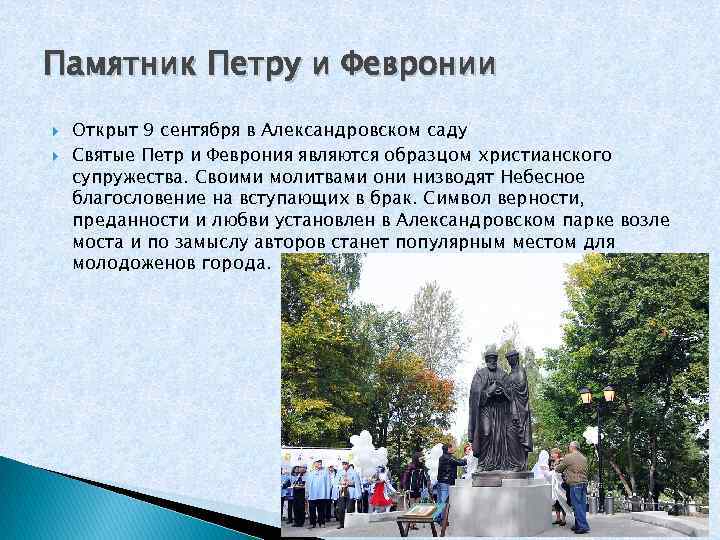 Памятник Петру и Февронии

Открыт 9 сентября в Александровском саду

Святые Петр и Феврония являются образцом христианского супружества. Своими молитвами они низводят Небесное благословение на вступающих в брак. Символ верности, преданности и любви установлен в Александровском парке возле моста и по замыслу авторов станет популярным местом для молодоженов города.